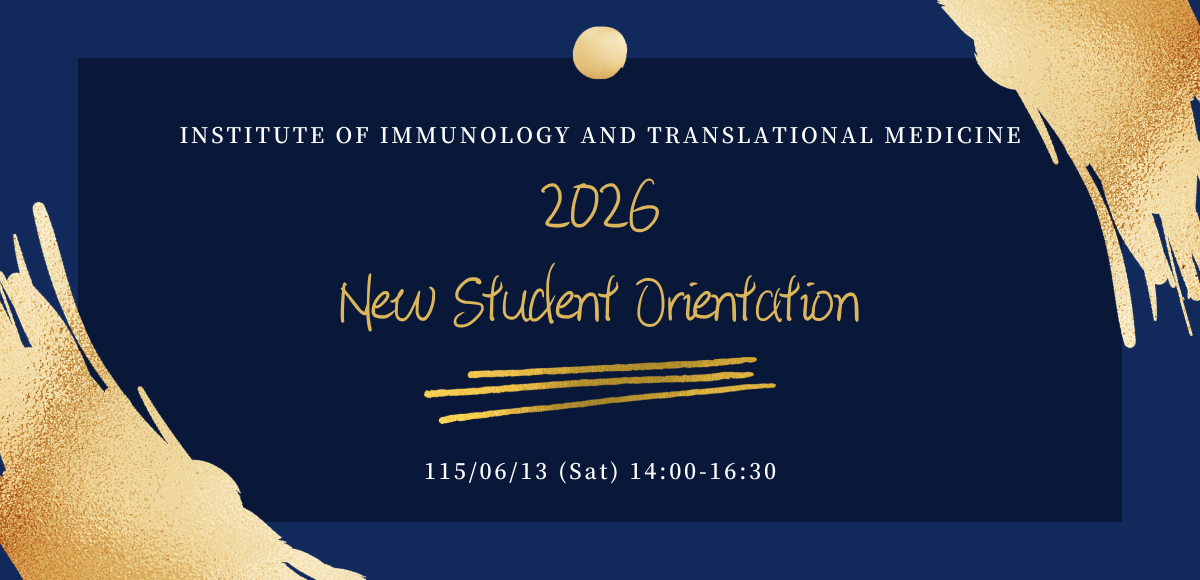 INSTITUTE OF IMMUNOLOGY AND TRANSLATIONAL MEDICINE

2026

New Student Orientation

115/06/13 (Sat) 14:00-16:30